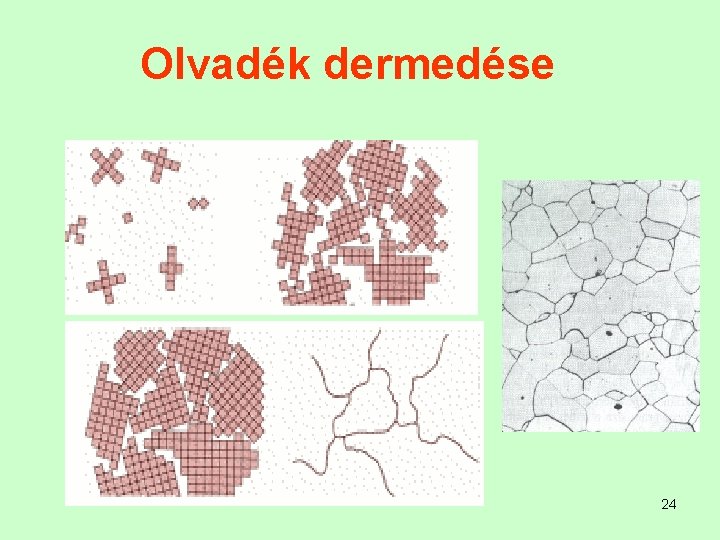 Olvadék dermedése

24